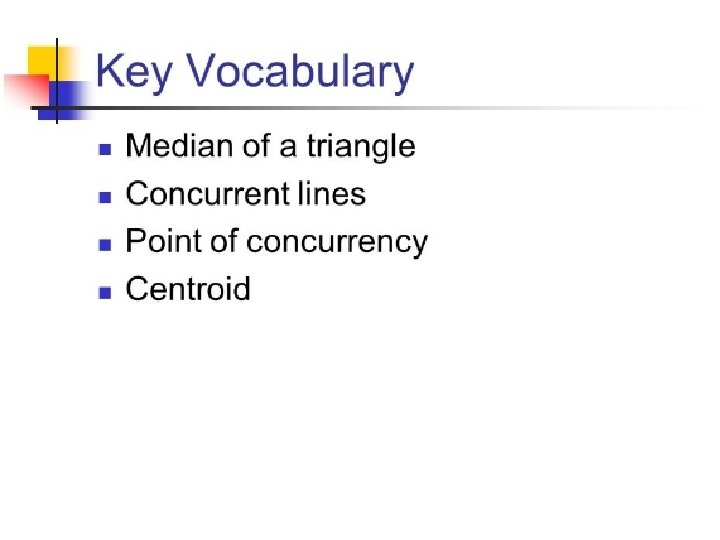 Key Vocabulary

- Median of a triangle
- Concurrent lines
- Point of concurrency
- Centroid